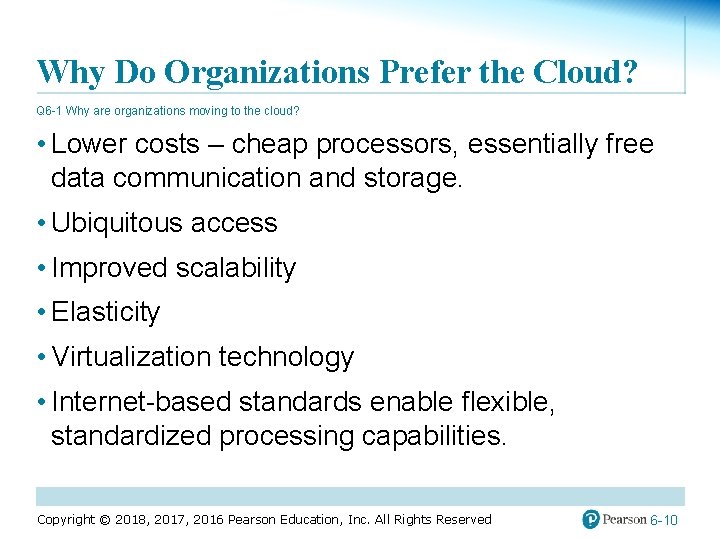 Why Do Organizations Prefer the Cloud?

Q6-1 Why are organizations moving to the cloud?

• Lower costs – cheap processors, essentially free data communication and storage.

• Ubiquitous access

• Improved scalability

• Elasticity

• Virtualization technology

• Internet-based standards enable flexible, standardized processing capabilities.

Copyright © 2018, 2017, 2016 Pearson Education, Inc. All Rights Reserved

Pearson 6-10